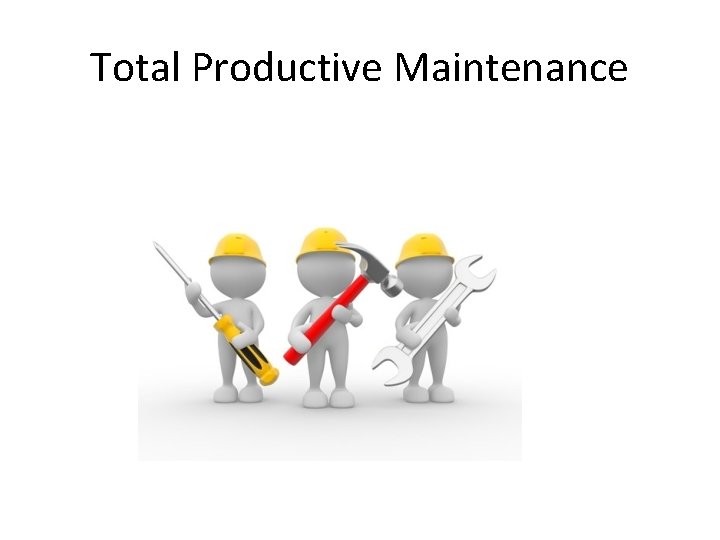 Total Productive Maintenance